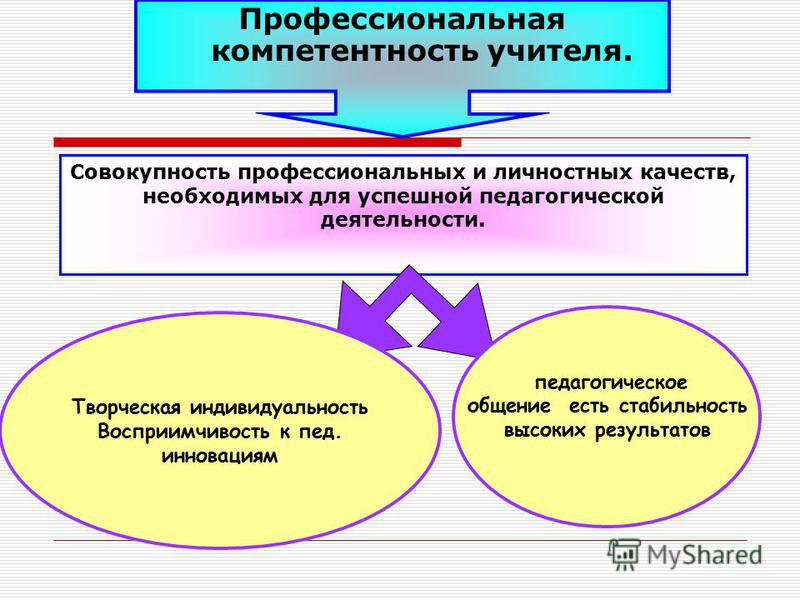 Профессиональная компетентность учителя.

Совокупность профессиональных и личностных качеств, необходимых для успешной педагогической деятельности.

Творческая индивидуальность Восприимчивость к пед. инновациям

педагогическое общение есть стабильность высоких результатов

MyShared